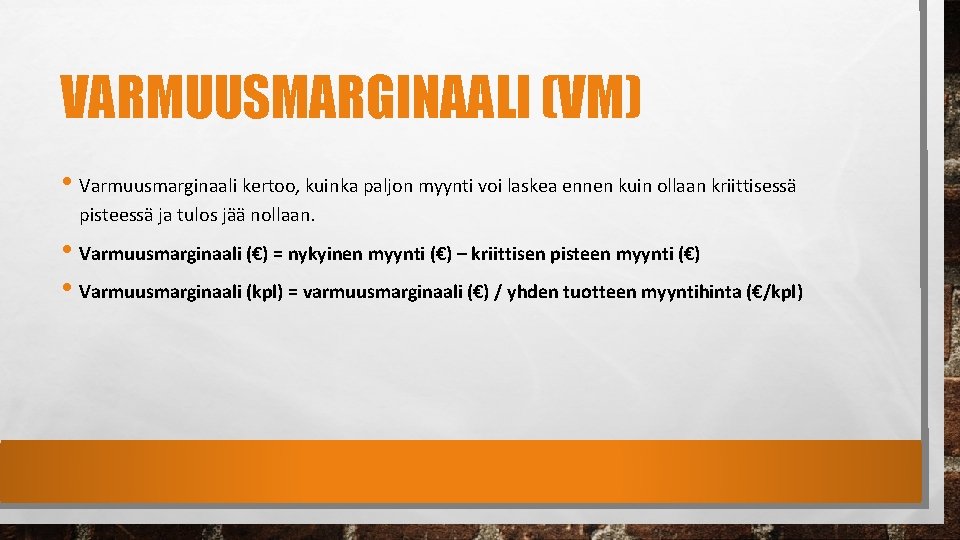 VARMUUSMARGINAALI (VM)

• Varmuusmarginaali kertoo, kuinka paljon myynti voi laskea ennen kuin ollaan kriittisessä pisteessä ja tulos jää nollaan.

• Varmuusmarginaali (€) = nykyinen myynti (€) – kriittisen pisteen myynti (€)

• Varmuusmarginaali (kpl) = varmuusmarginaali (€) / yhden tuotteen myyntihinta (€/kpl)